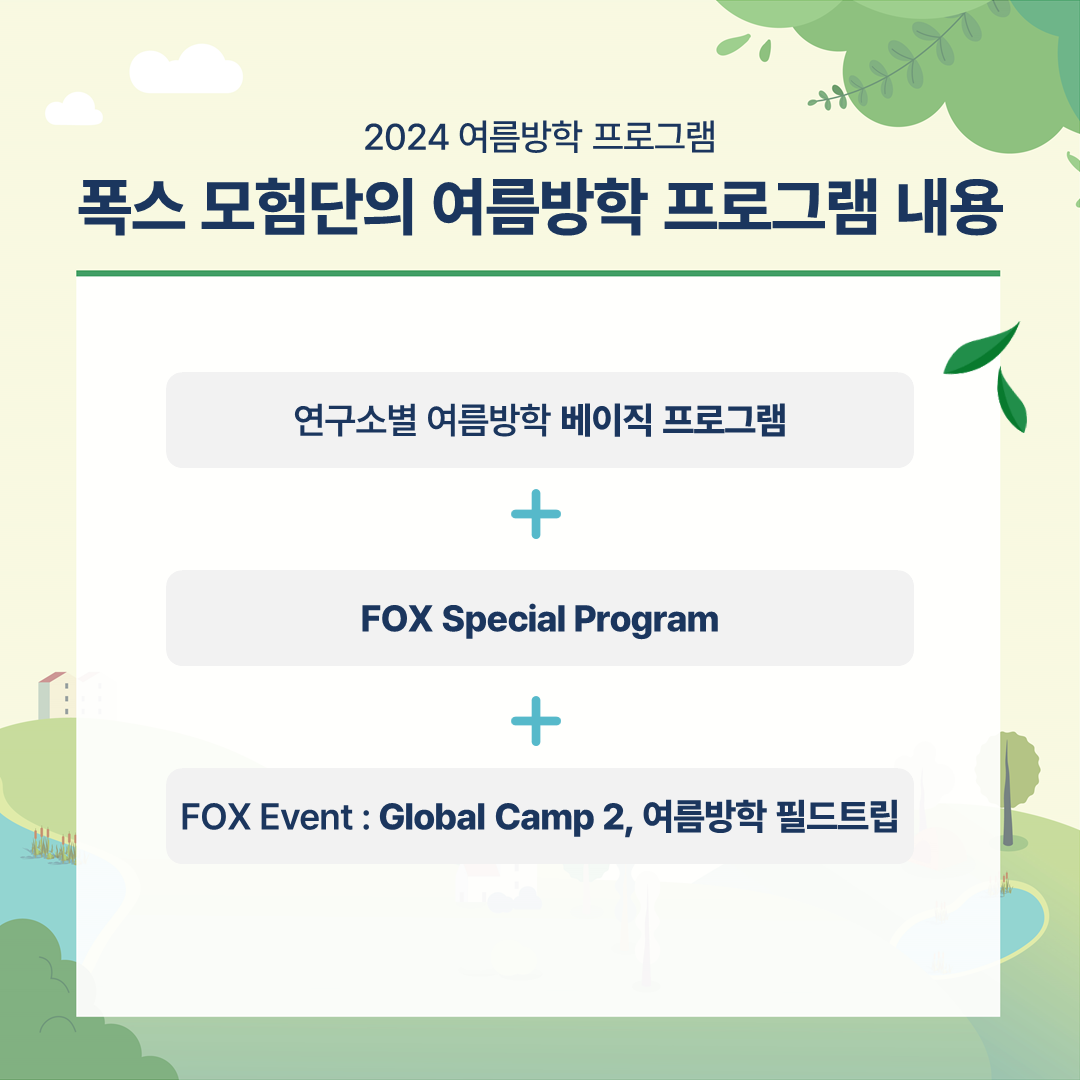 2024 여름방학 프로그램

폭스 모험단의 여름방학 프로그램 내용

연구소별 여름방학 베이직 프로그램

+

FOX Special Program

+

FOX Event : Global Camp 2, 여름방학 필드트립